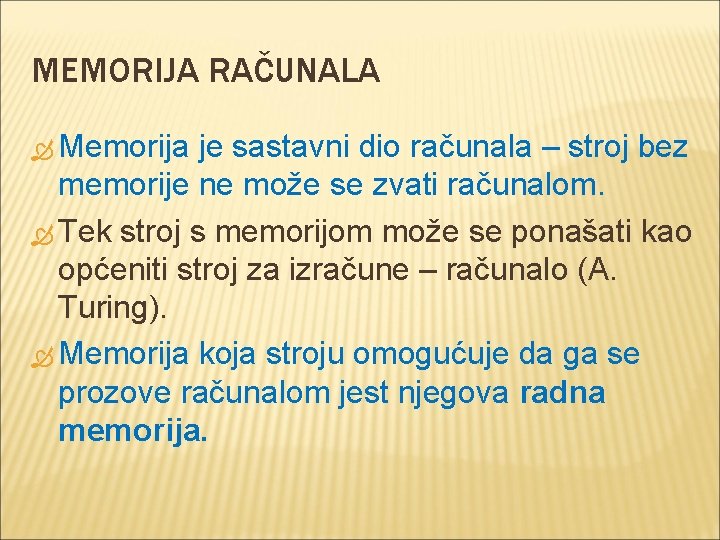 MEMORIJA RAČUNALA

Memorija je sastavni dio računala – stroj bez memorije ne može se zvati računalom.

Tek stroj s memorijom može se ponašati kao općeniti stroj za izračune – računalo (A. Turing).

Memorija koja stroju omogućuje da ga se prozove računalom jest njegova radna memorija.